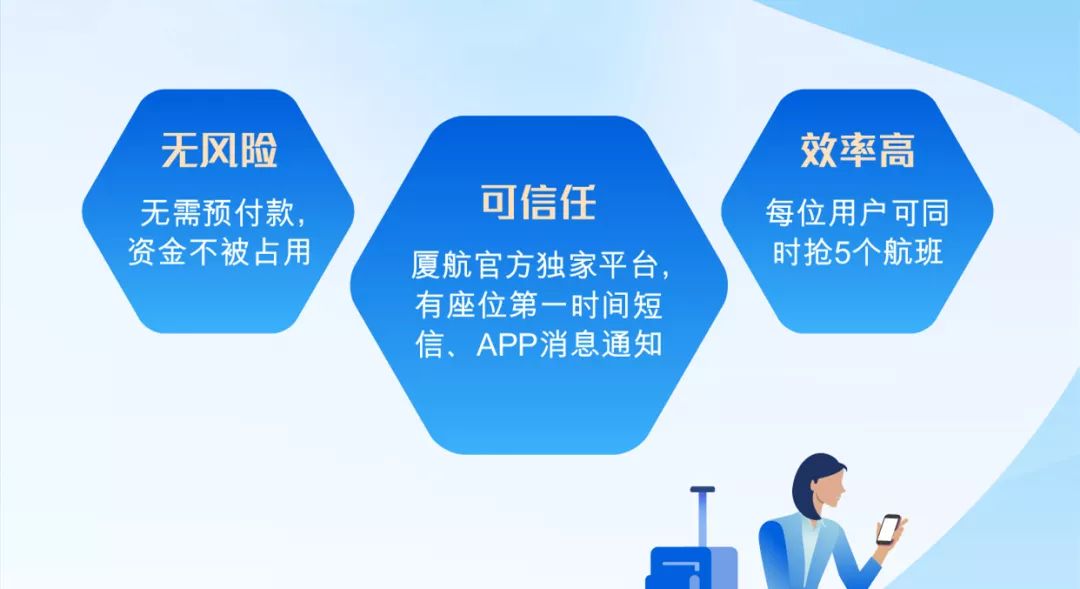 无风险

无需预付款，资金不被占用

可信任

厦航官方独家平台，有座位第一时间短信、APP消息通知

效率高

每位用户可同时抢5个航班